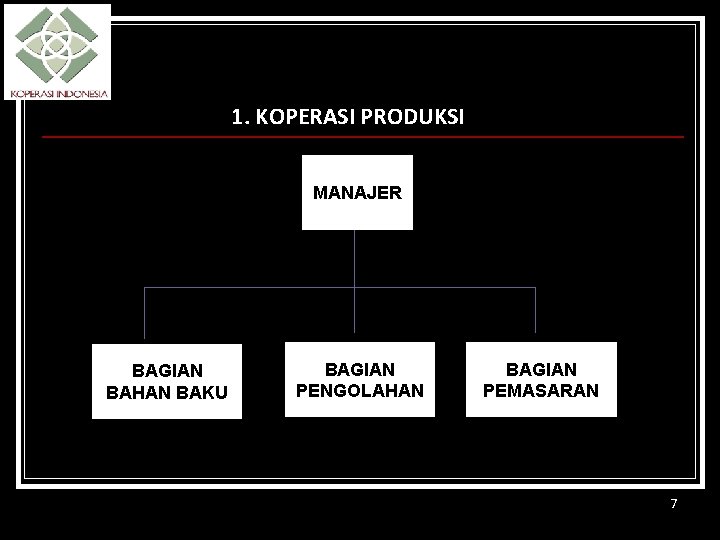 KOPERASI INDONESIA

1. KOPERASI PRODUKSI

MANAJER

BAGIAN BAHAN BAKU

BAGIAN PENGOLAHAN

BAGIAN PEMASARAN

7